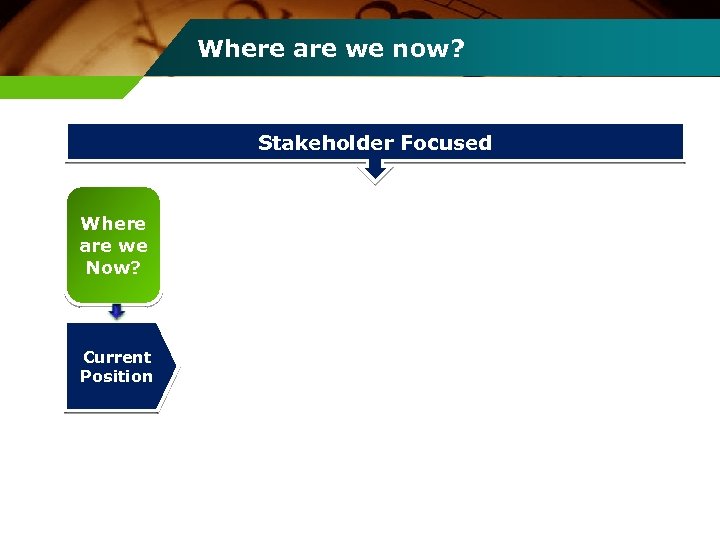 Where are we now?

Stakeholder Focused

Where are we Now?

Current Position